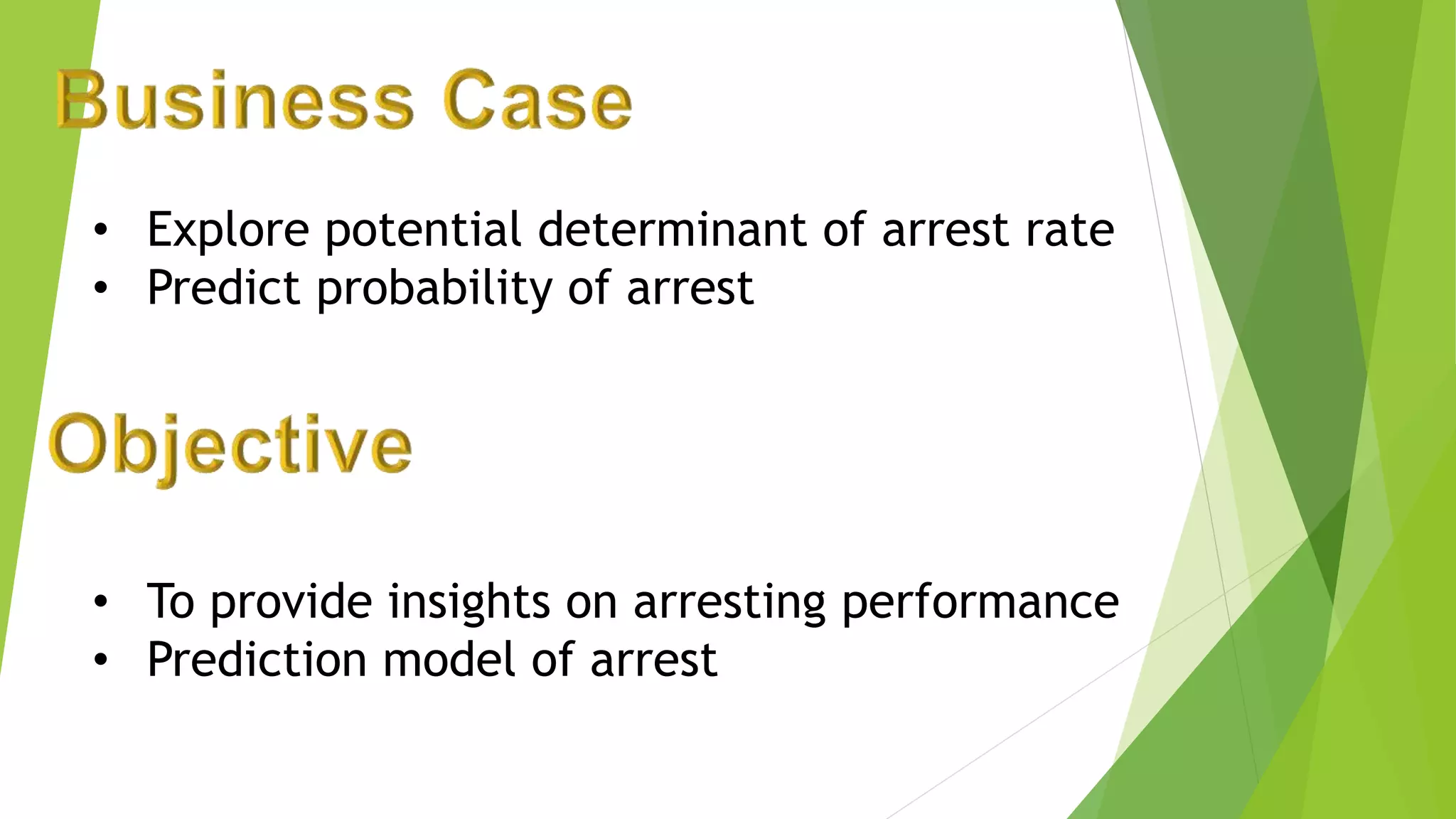 Business Case

• Explore potential determinant of arrest rate
• Predict probability of arrest

Objective

• To provide insights on arresting performance
• Prediction model of arrest